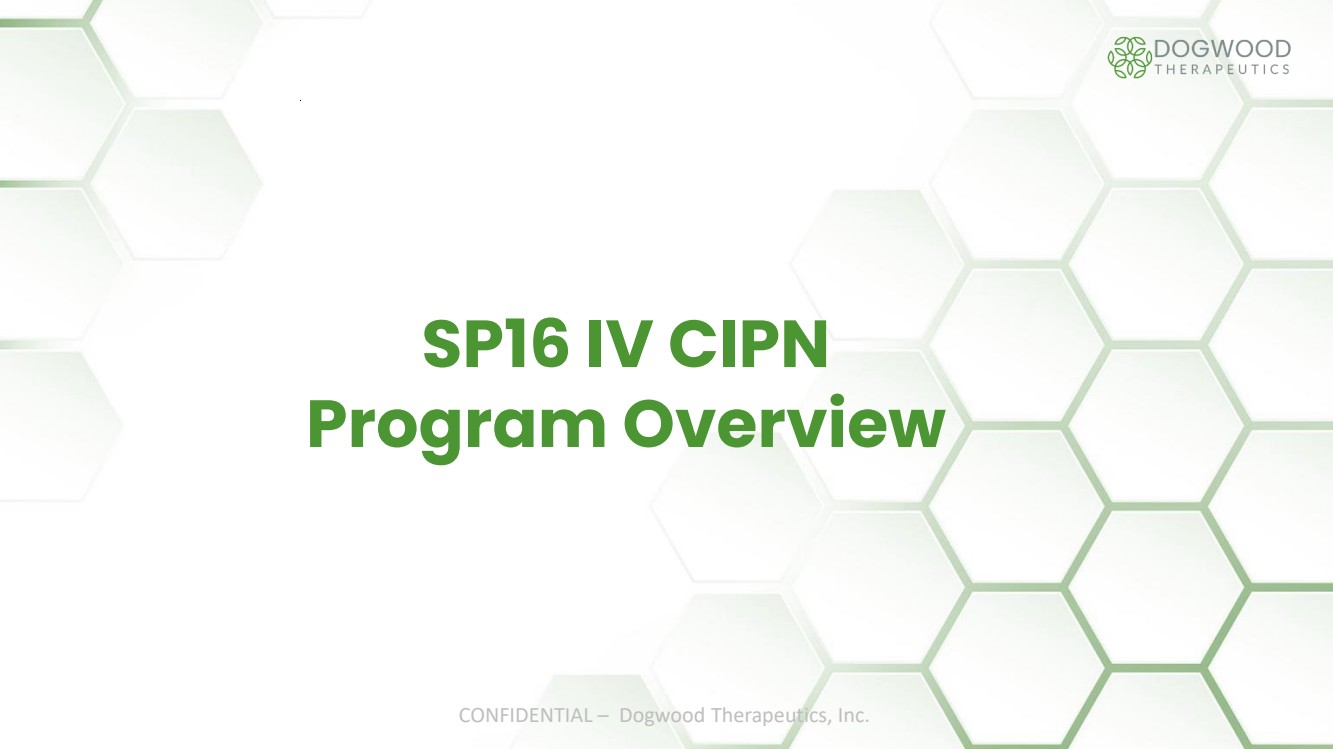 DOGWOOD
THERAPEUTICS

SP16 IV CIPN
Program Overview

CONFIDENTIAL – Dogwood Therapeutics, Inc.